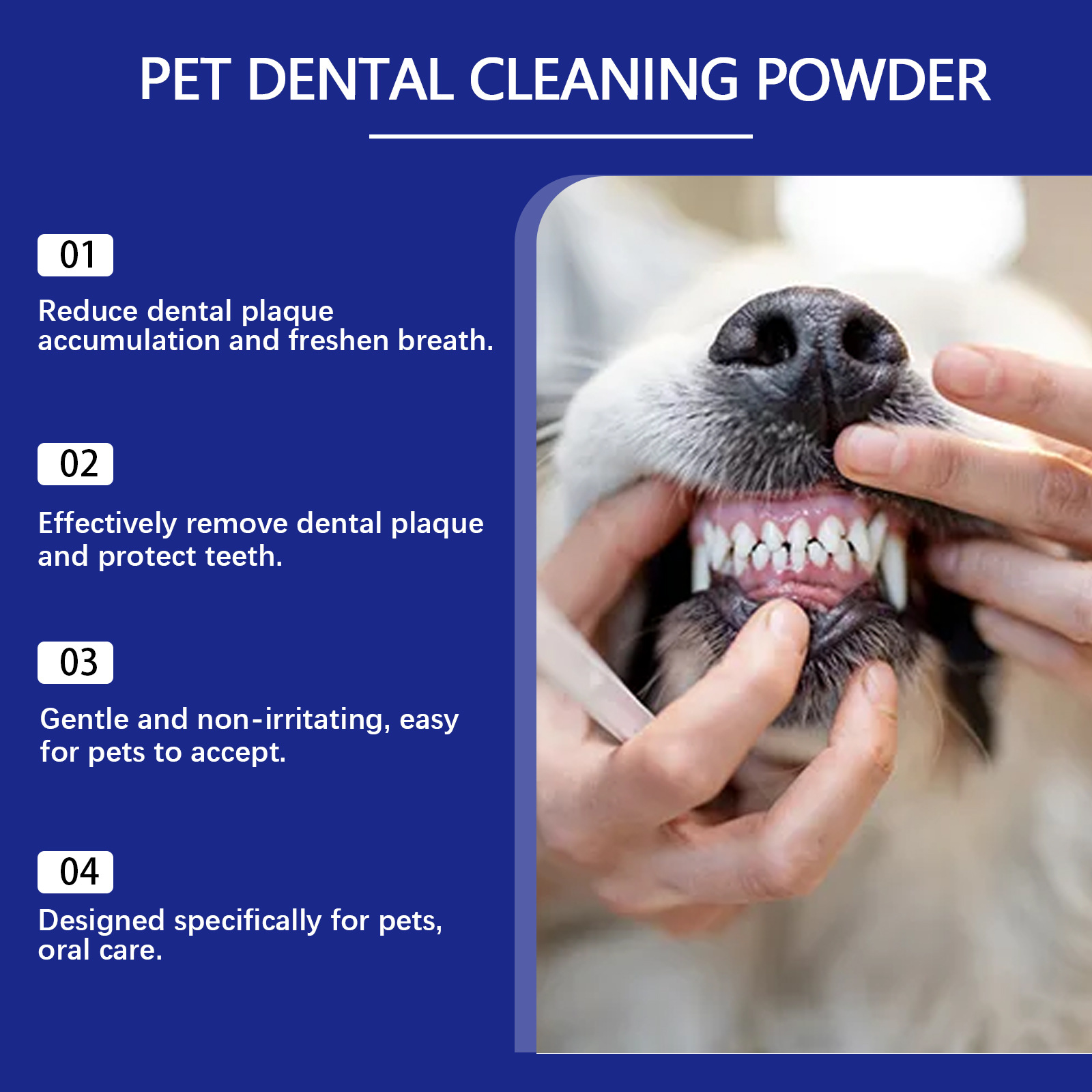 PET DENTAL CLEANING POWDER

01

Reduce dental plaque accumulation and freshen breath.

02

Effectively remove dental plaque and protect teeth.

03

Gentle and non-irritating, easy for pets to accept.

04

Designed specifically for pets, oral care.